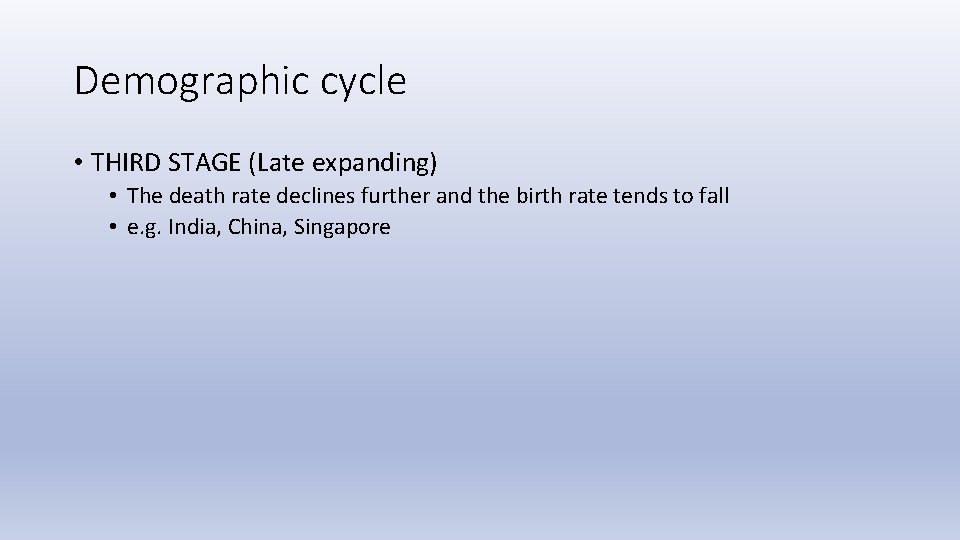 Demographic cycle

• THIRD STAGE (Late expanding)
  • The death rate declines further and the birth rate tends to fall
  • e.g. India, China, Singapore